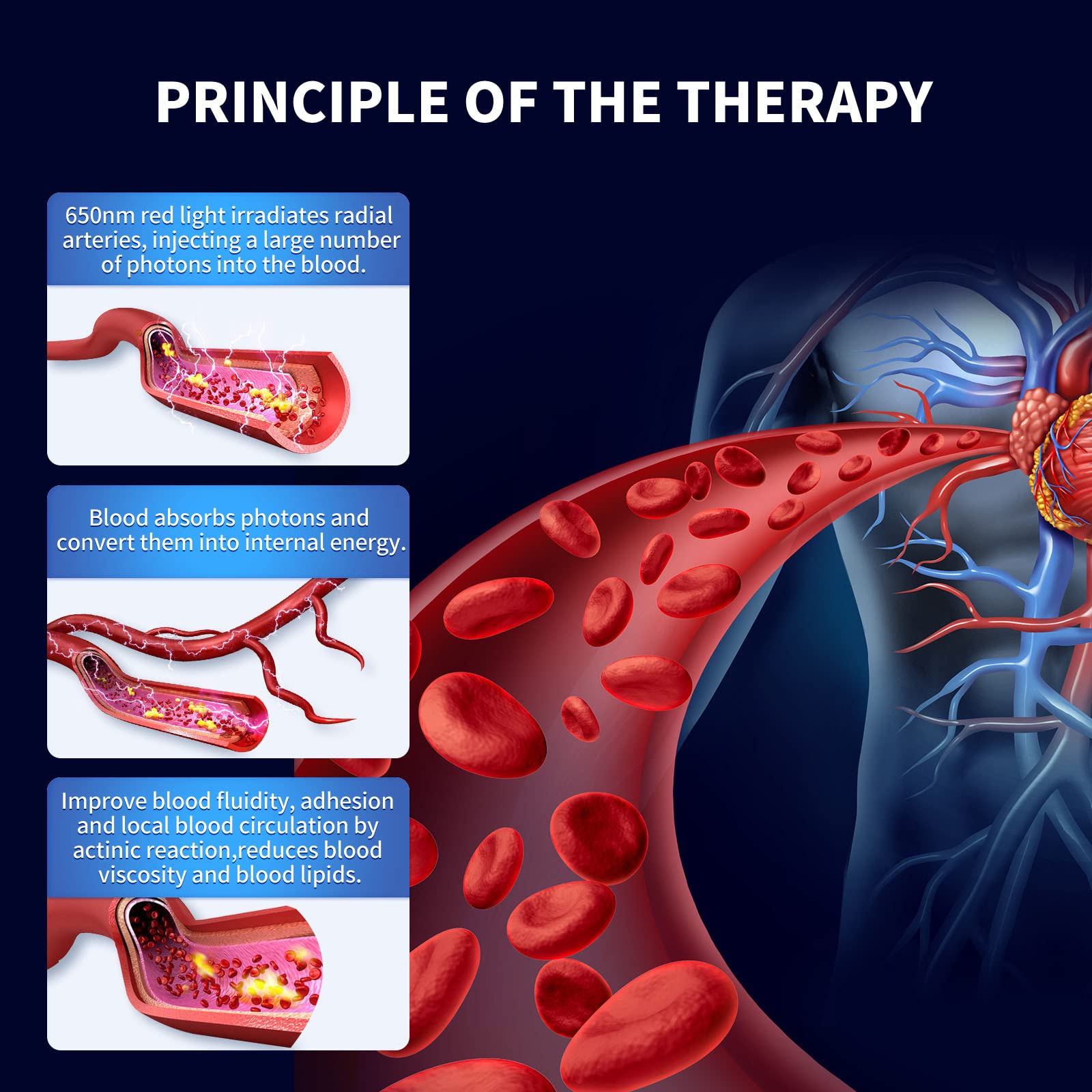 PRINCIPLE OF THE THERAPY

650nm red light irradiates radial arteries, injecting a large number of photons into the blood.

Blood absorbs photons and convert them into internal energy.

Improve blood fluidity, adhesion and local blood circulation by actinic reaction,reduces blood viscosity and blood lipids.